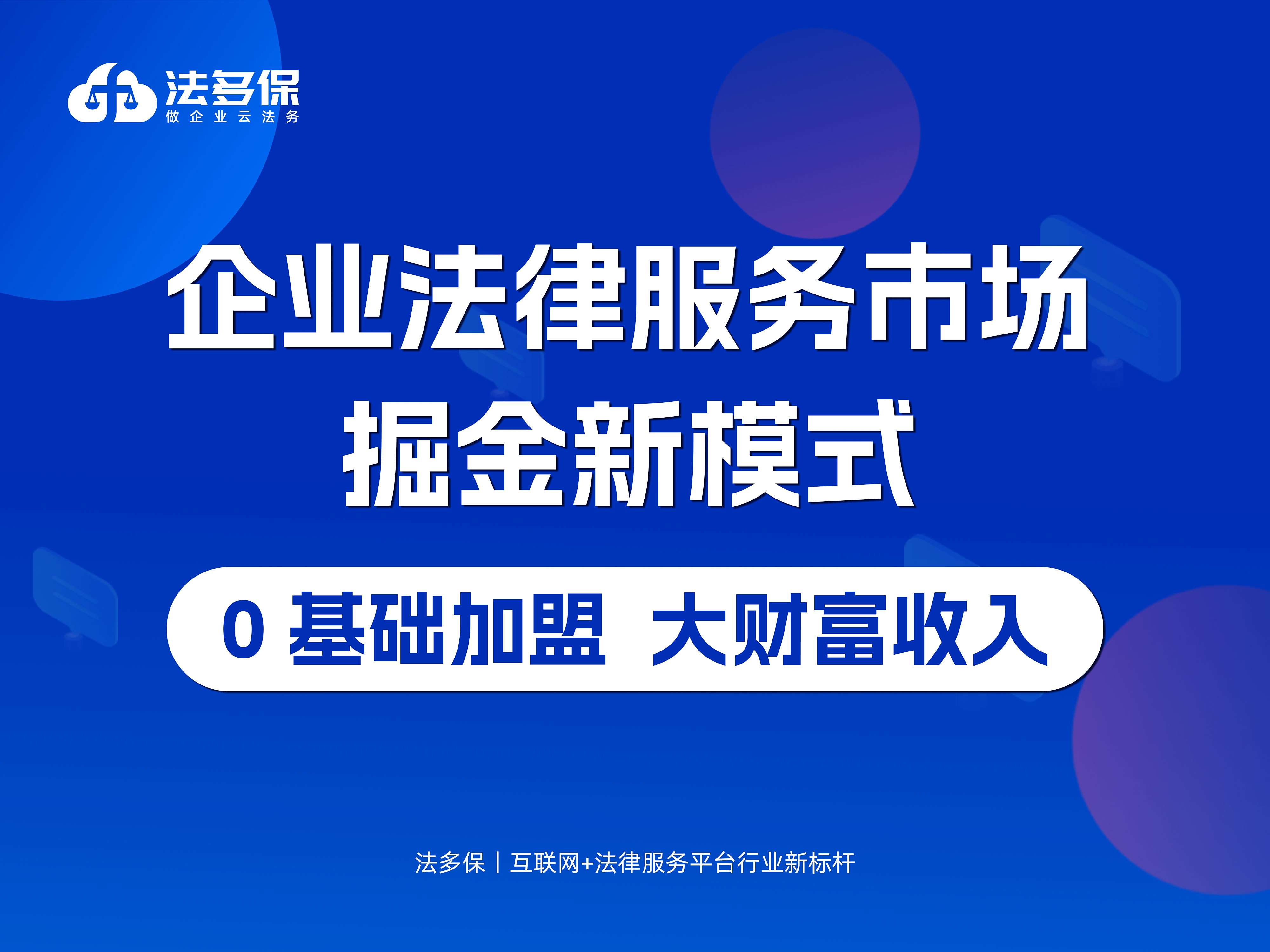 法多保
做企业云法务

企业法律服务市场
掘金新模式

0 基础加盟 大财富收入

法多保丨互联网+法律服务平台行业新标杆